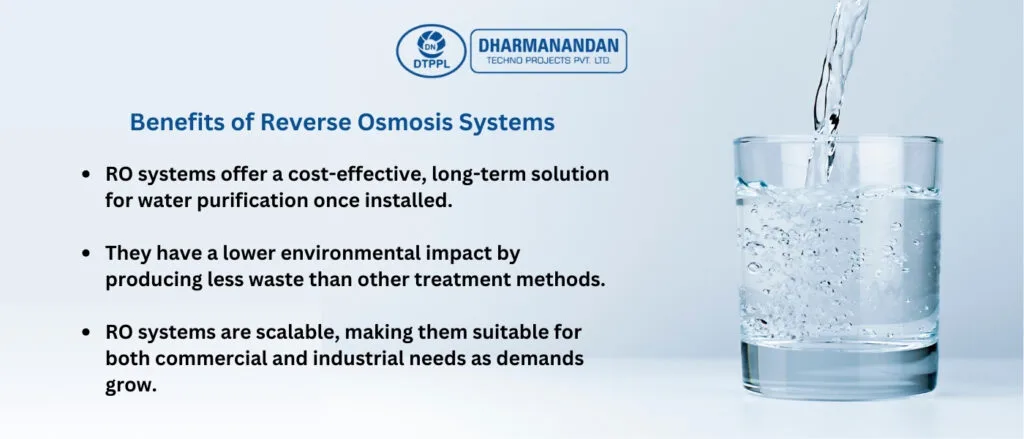 DN
DTPPL
DHARMANANDAN
TECHNO PROJECTS PVT. LTD.

Benefits of Reverse Osmosis Systems

• RO systems offer a cost-effective, long-term solution for water purification once installed.

• They have a lower environmental impact by producing less waste than other treatment methods.

• RO systems are scalable, making them suitable for both commercial and industrial needs as demands grow.